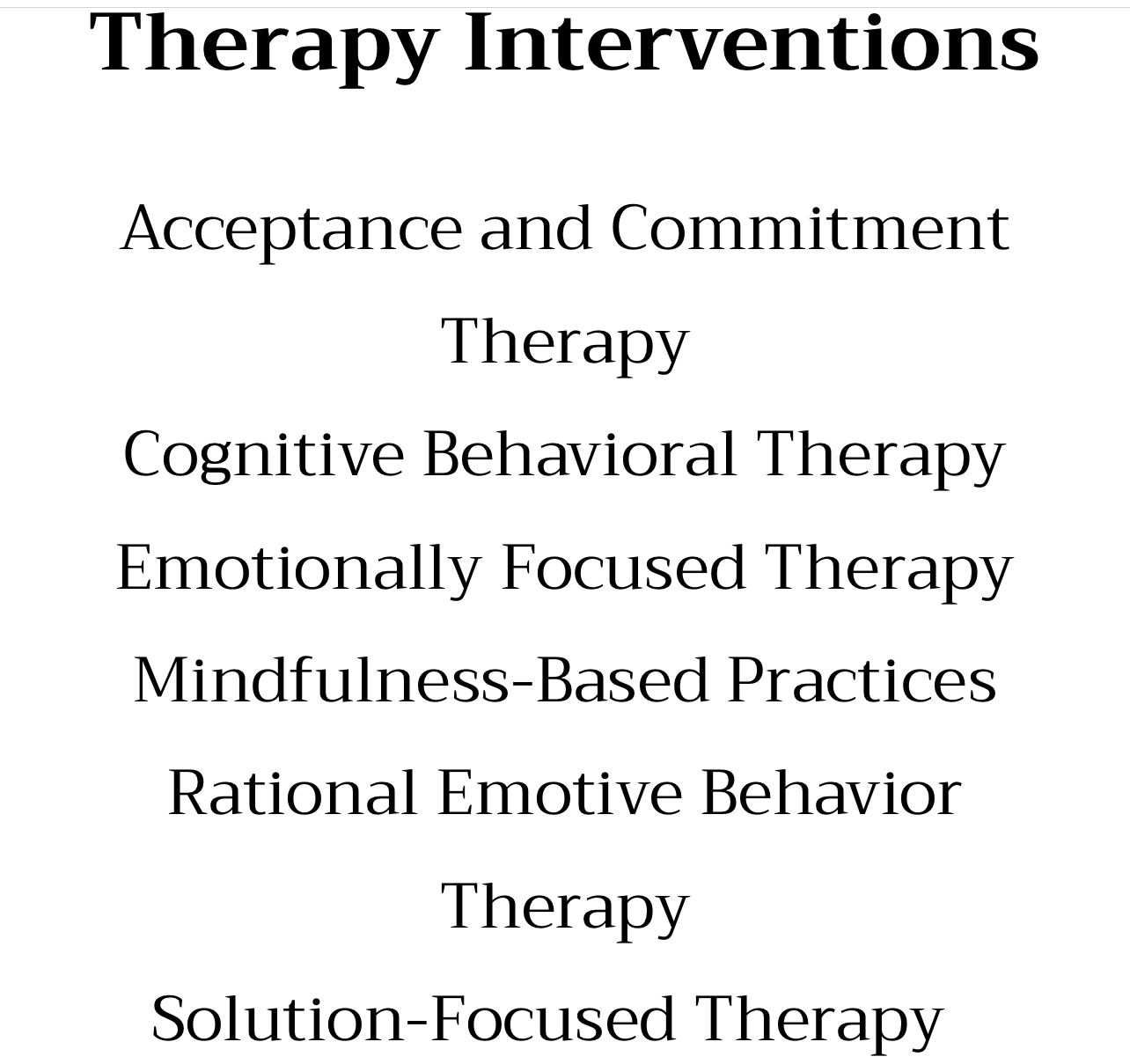 Therapy Interventions

Acceptance and Commitment Therapy

Cognitive Behavioral Therapy

Emotionally Focused Therapy

Mindfulness-Based Practices

Rational Emotive Behavior Therapy

Solution-Focused Therapy